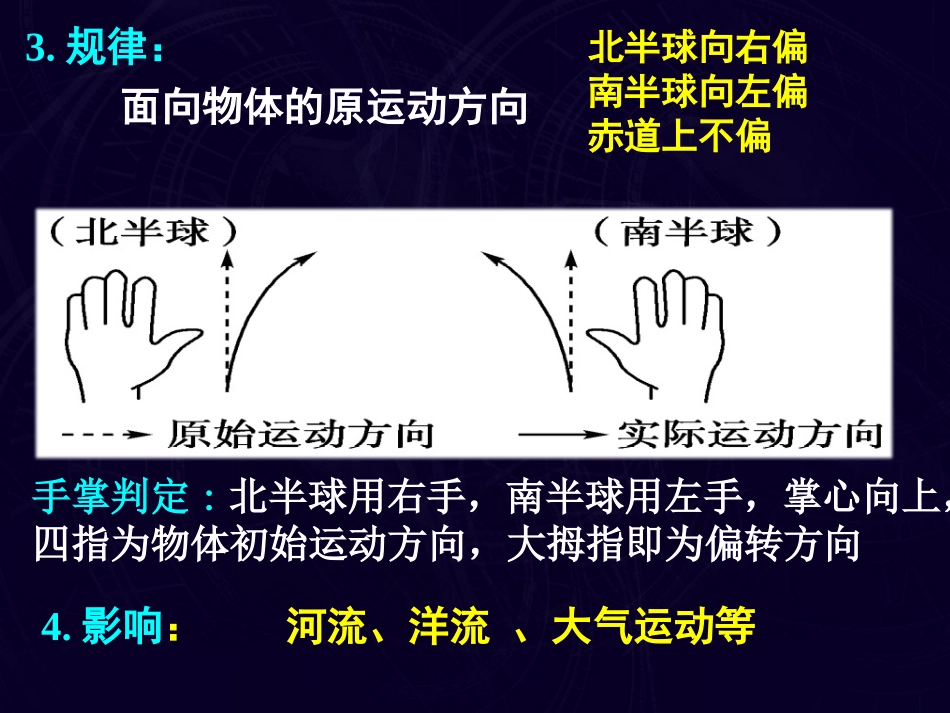 3. 规律：

面向物体的原运动方向

北半球向右偏
南半球向左偏
赤道上不偏

（北半球）

（南半球）

原始运动方向

实际运动方向

手掌判定：北半球用右手，南半球用左手，掌心向上，四指为物体初始运动方向，大拇指即为偏转方向

4. 影响：　河流、洋流 、大气运动等